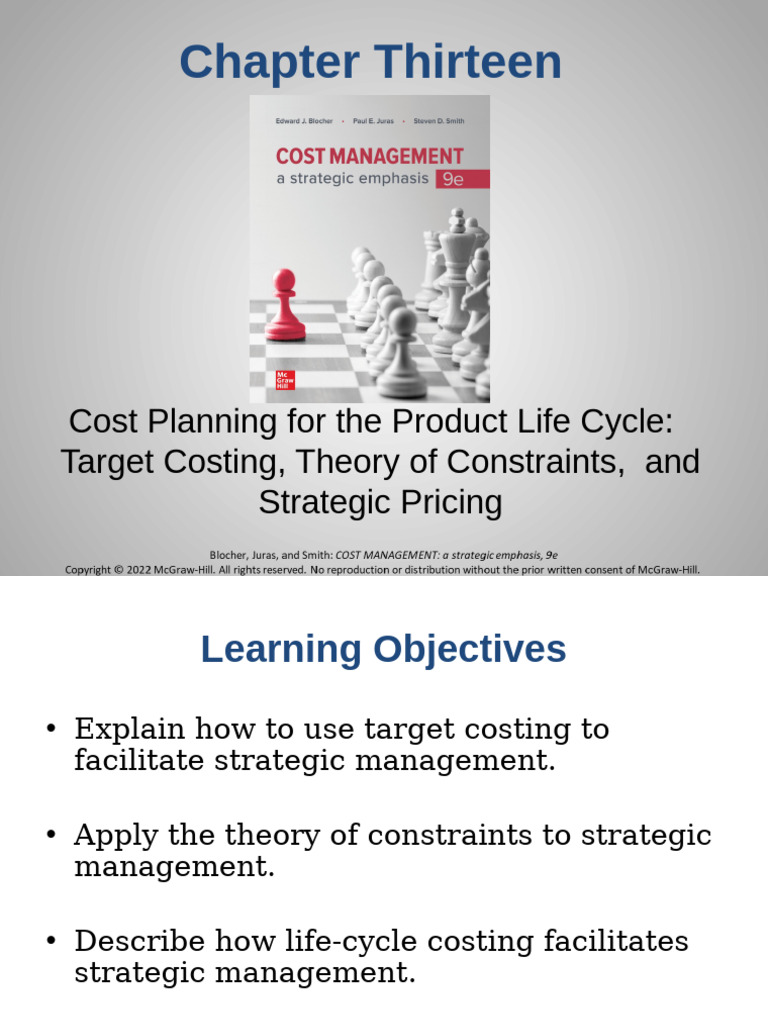 Chapter Thirteen

Edward J. Blocher • Paul E. Juras • Steven D. Smith

COST MANAGEMENT
a strategic emphasis 9e

Mc Graw Hill

Cost Planning for the Product Life Cycle: Target Costing, Theory of Constraints, and Strategic Pricing

Blocher, Juras, and Smith: COST MANAGEMENT: a strategic emphasis, 9e
Copyright © 2022 McGraw-Hill. All rights reserved. No reproduction or distribution without the prior written consent of McGraw-Hill.

Learning Objectives

• Explain how to use target costing to facilitate strategic management.

• Apply the theory of constraints to strategic management.

• Describe how life-cycle costing facilitates strategic management.